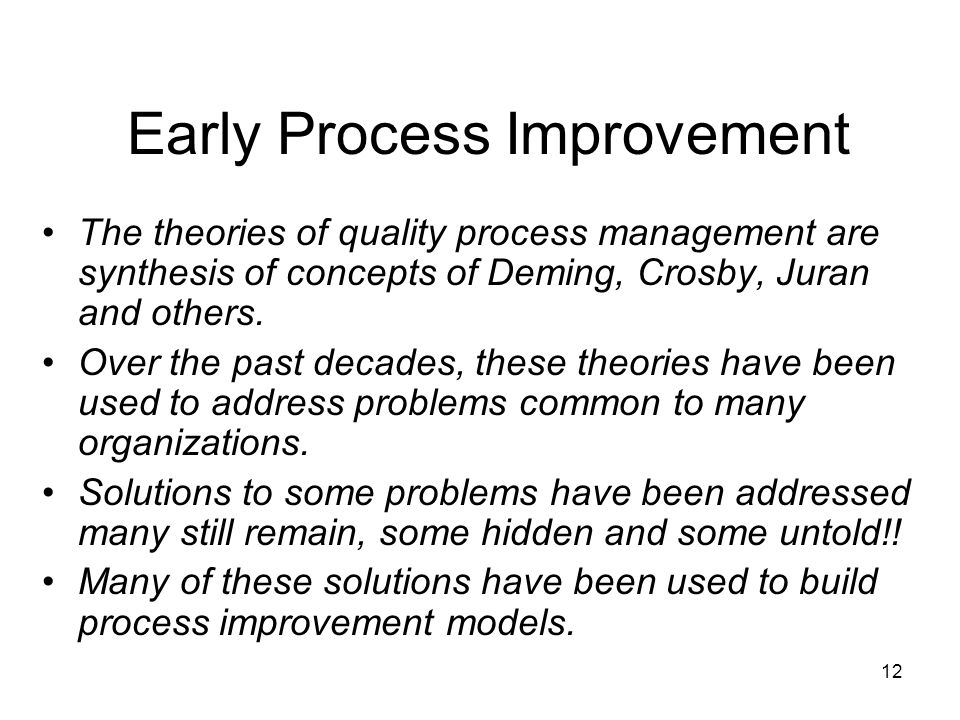 Early Process Improvement

• The theories of quality process management are synthesis of concepts of Deming, Crosby, Juran and others.

• Over the past decades, these theories have been used to address problems common to many organizations.

• Solutions to some problems have been addressed many still remain, some hidden and some untold!!

• Many of these solutions have been used to build process improvement models.

12